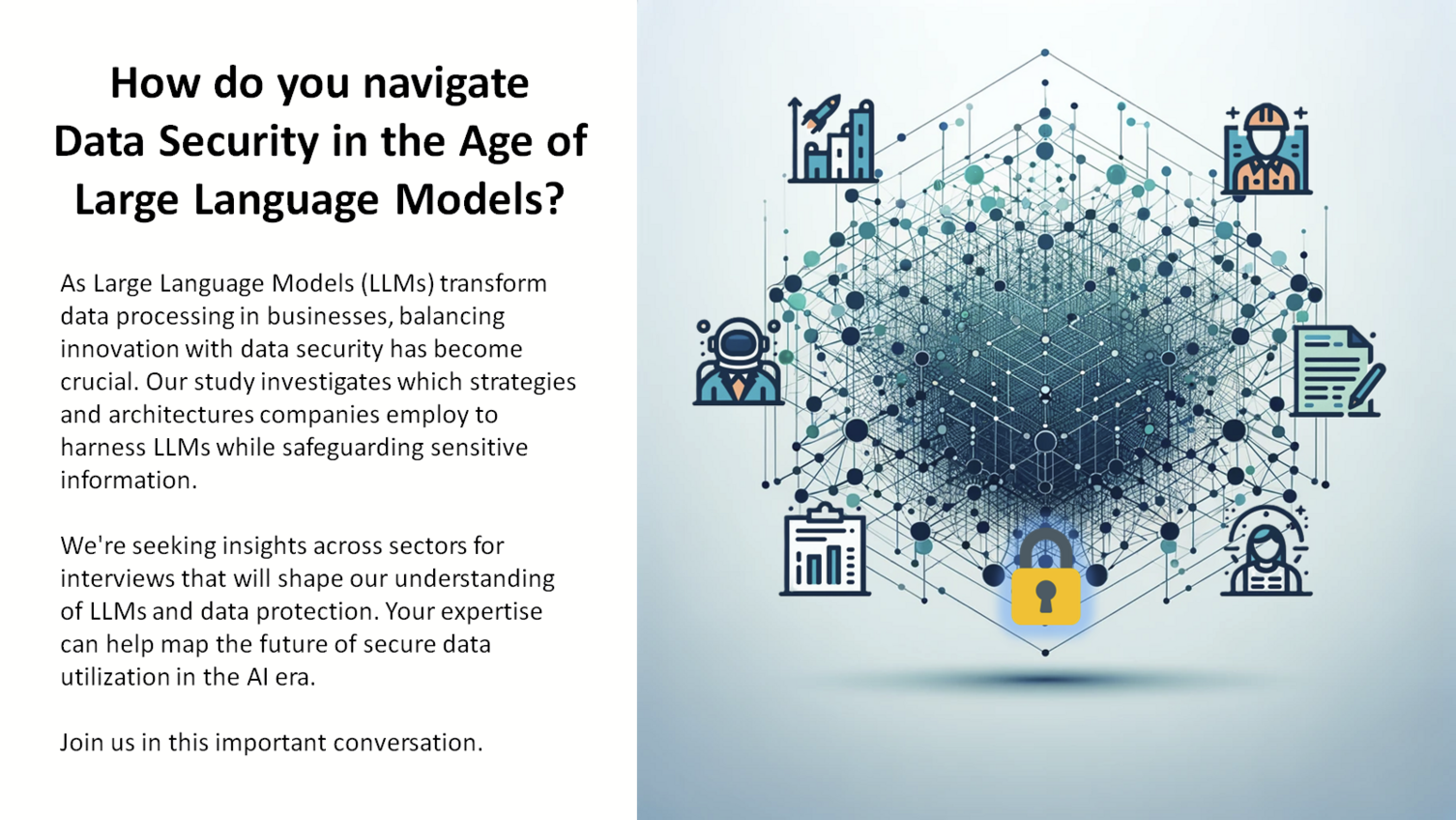 How do you navigate Data Security in the Age of Large Language Models?

As Large Language Models (LLMs) transform data processing in businesses, balancing innovation with data security has become crucial. Our study investigates which strategies and architectures companies employ to harness LLMs while safeguarding sensitive information.

We're seeking insights across sectors for interviews that will shape our understanding of LLMs and data protection. Your expertise can help map the future of secure data utilization in the AI era.

Join us in this important conversation.